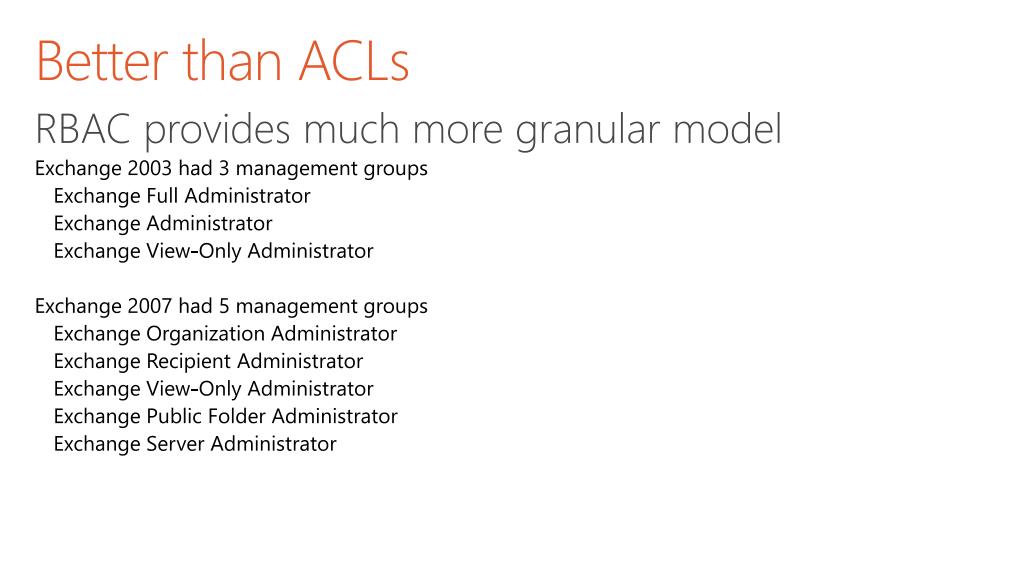 Better than ACLs

RBAC provides much more granular model

Exchange 2003 had 3 management groups
Exchange Full Administrator
Exchange Administrator
Exchange View-Only Administrator

Exchange 2007 had 5 management groups
Exchange Organization Administrator
Exchange Recipient Administrator
Exchange View-Only Administrator
Exchange Public Folder Administrator
Exchange Server Administrator